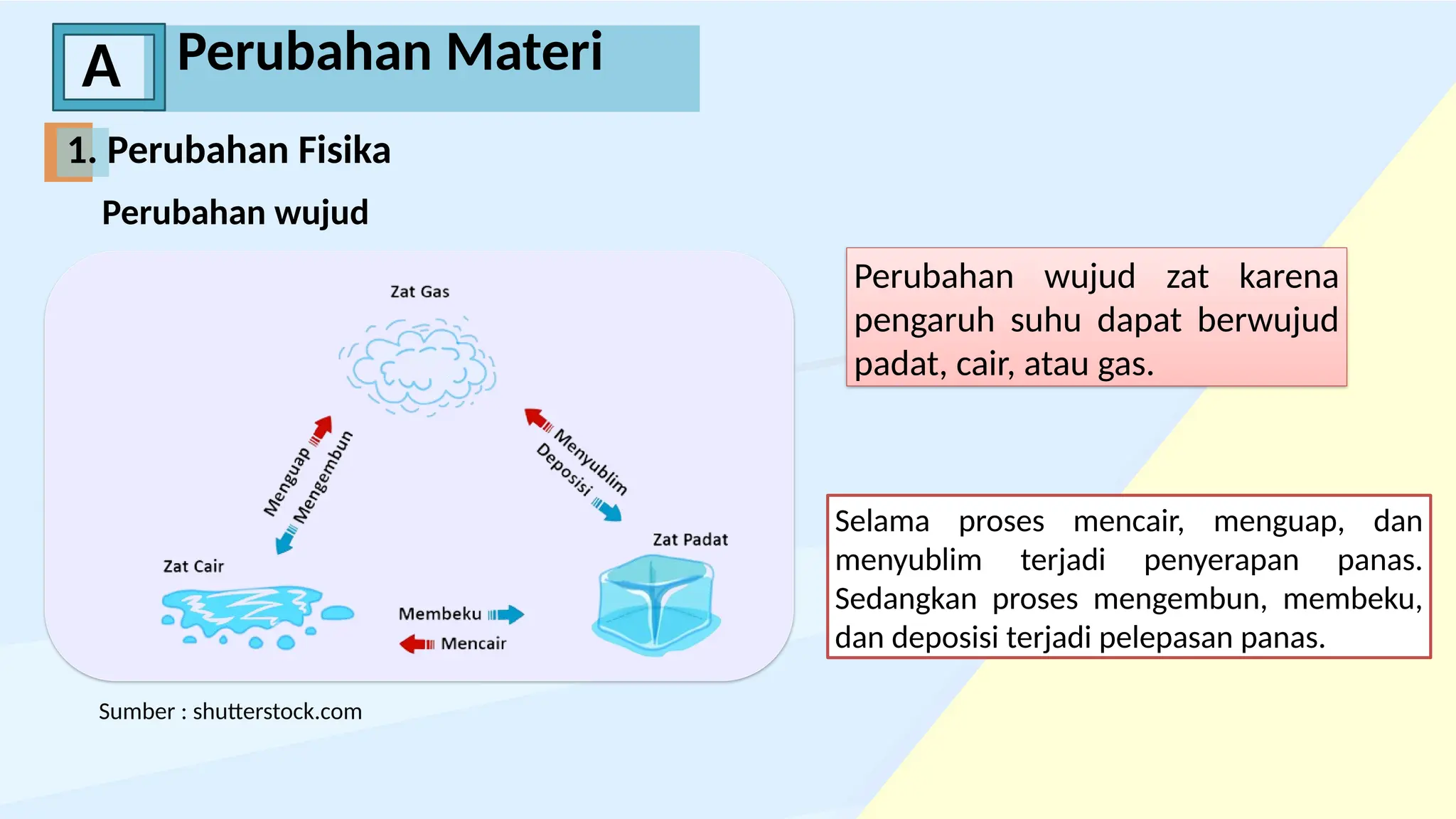 A Perubahan Materi

1. Perubahan Fisika

Perubahan wujud

Zat Gas

Menguap

Mengembun

Menyublim

Deposisi

Zat Cair

Zat Padat

Membeku

Mencair

Sumber : shutterstock.com

Perubahan wujud zat karena pengaruh suhu dapat berwujud padat, cair, atau gas.

Selama proses mencair, menguap, dan menyublim terjadi penyerapan panas. Sedangkan proses mengembun, membeku, dan deposisi terjadi pelepasan panas.